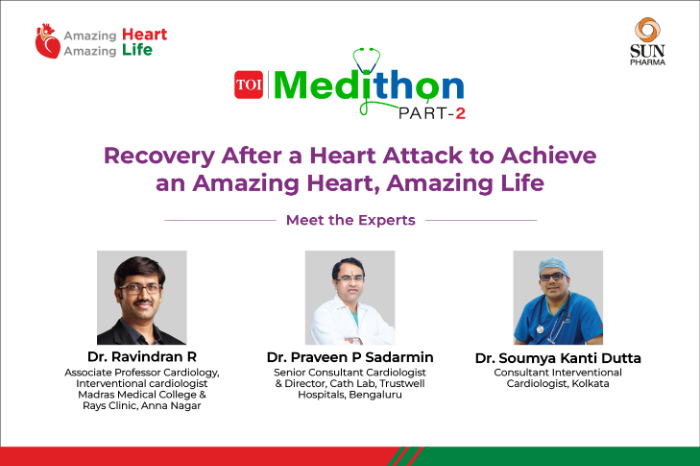 Amazing Heart
Amazing Life

SUN PHARMA

TOI Medithon PART-2

Recovery After a Heart Attack to Achieve an Amazing Heart, Amazing Life

Meet the Experts

Dr. Ravindran R
Associate Professor Cardiology, Interventional cardiologist Madras Medical College & Rays Clinic, Anna Nagar

Dr. Praveen P Sadarmin
Senior Consultant Cardiologist & Director, Cath Lab, Trustwell Hospitals, Bengaluru

Dr. Soumya Kanti Dutta
Consultant Interventional Cardiologist, Kolkata